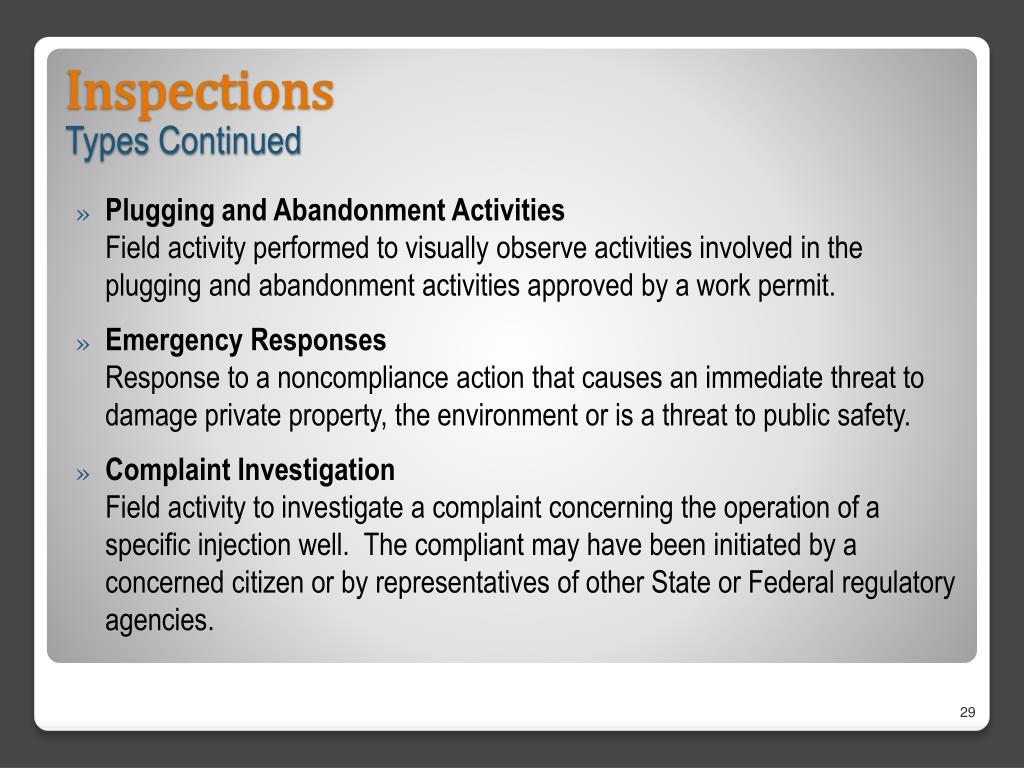 Inspections
Types Continued

» Plugging and Abandonment Activities
Field activity performed to visually observe activities involved in the plugging and abandonment activities approved by a work permit.

» Emergency Responses
Response to a noncompliance action that causes an immediate threat to damage private property, the environment or is a threat to public safety.

» Complaint Investigation
Field activity to investigate a complaint concerning the operation of a specific injection well. The compliant may have been initiated by a concerned citizen or by representatives of other State or Federal regulatory agencies.

29